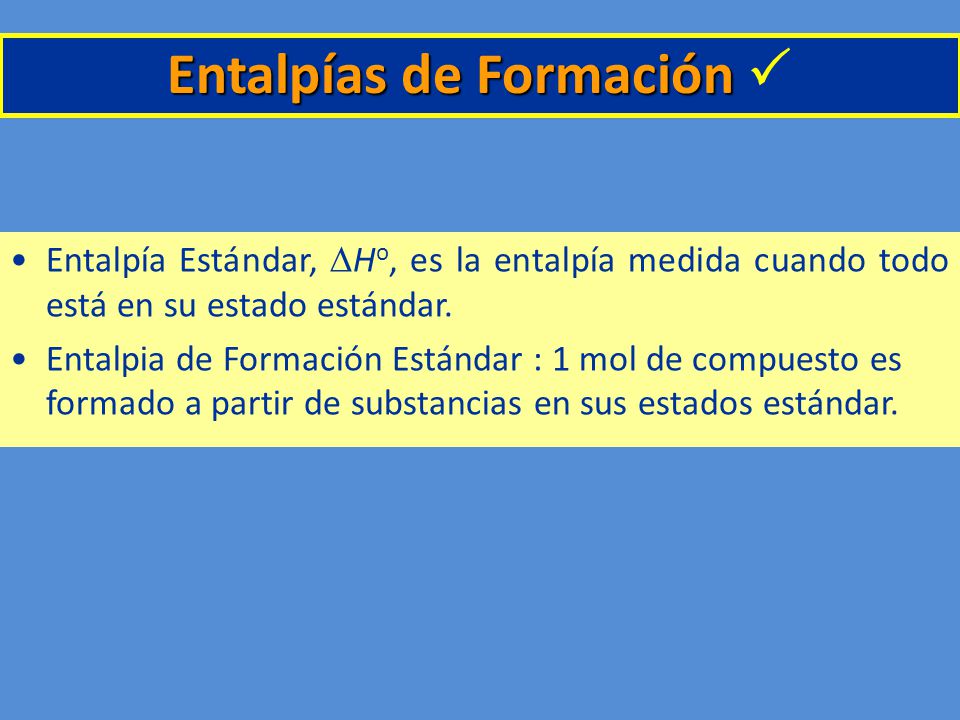 Entalpías de Formación ✓

• Entalpía Estándar, $\Delta H^o$, es la entalpía medida cuando todo está en su estado estándar.

• Entalpia de Formación Estándar : 1 mol de compuesto es formado a partir de substancias en sus estados estándar.